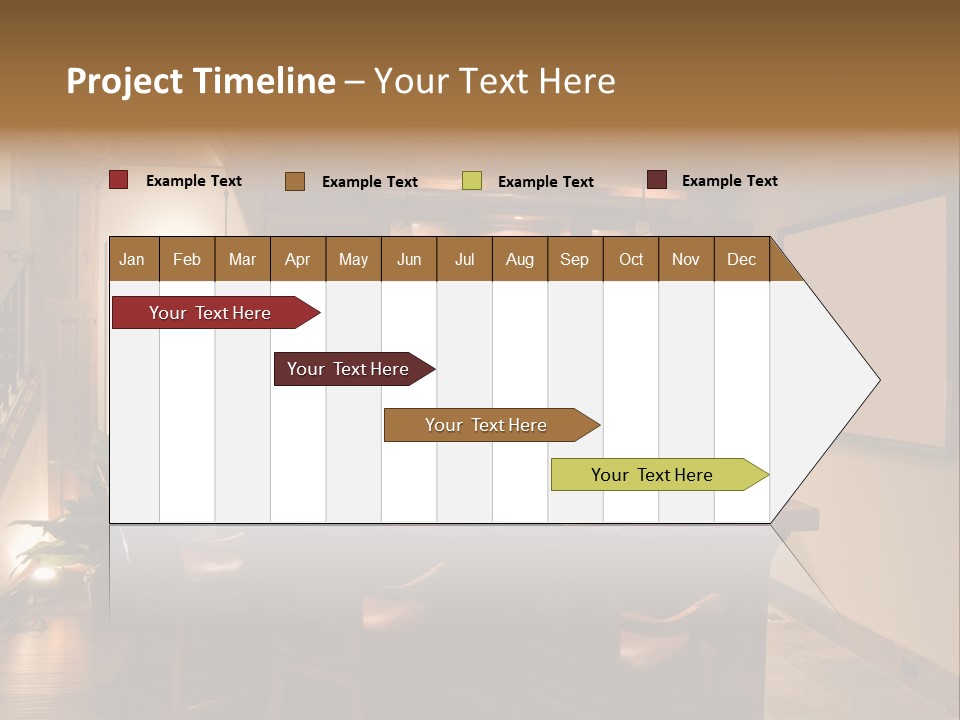 Project Timeline – Your Text Here

Example Text Example Text Example Text Example Text

| Jan | Feb | Mar | Apr | May | Jun | Jul | Aug | Sep | Oct | Nov | Dec |
|---|---|---|---|---|---|---|---|---|---|---|---|

Your Text Here

Your Text Here

Your Text Here

Your Text Here